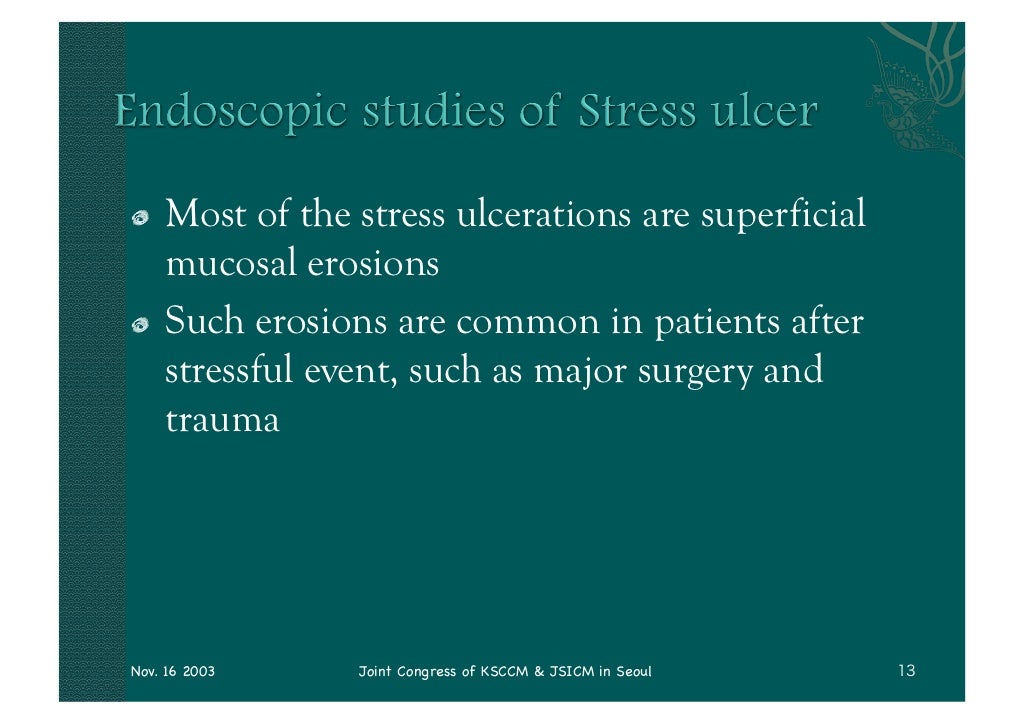 Endoscopic studies of Stress ulcer

Most of the stress ulcerations are superficial mucosal erosions

Such erosions are common in patients after stressful event, such as major surgery and trauma

Nov. 16 2003

Joint Congress of KSCCM & JSICM in Seoul

13